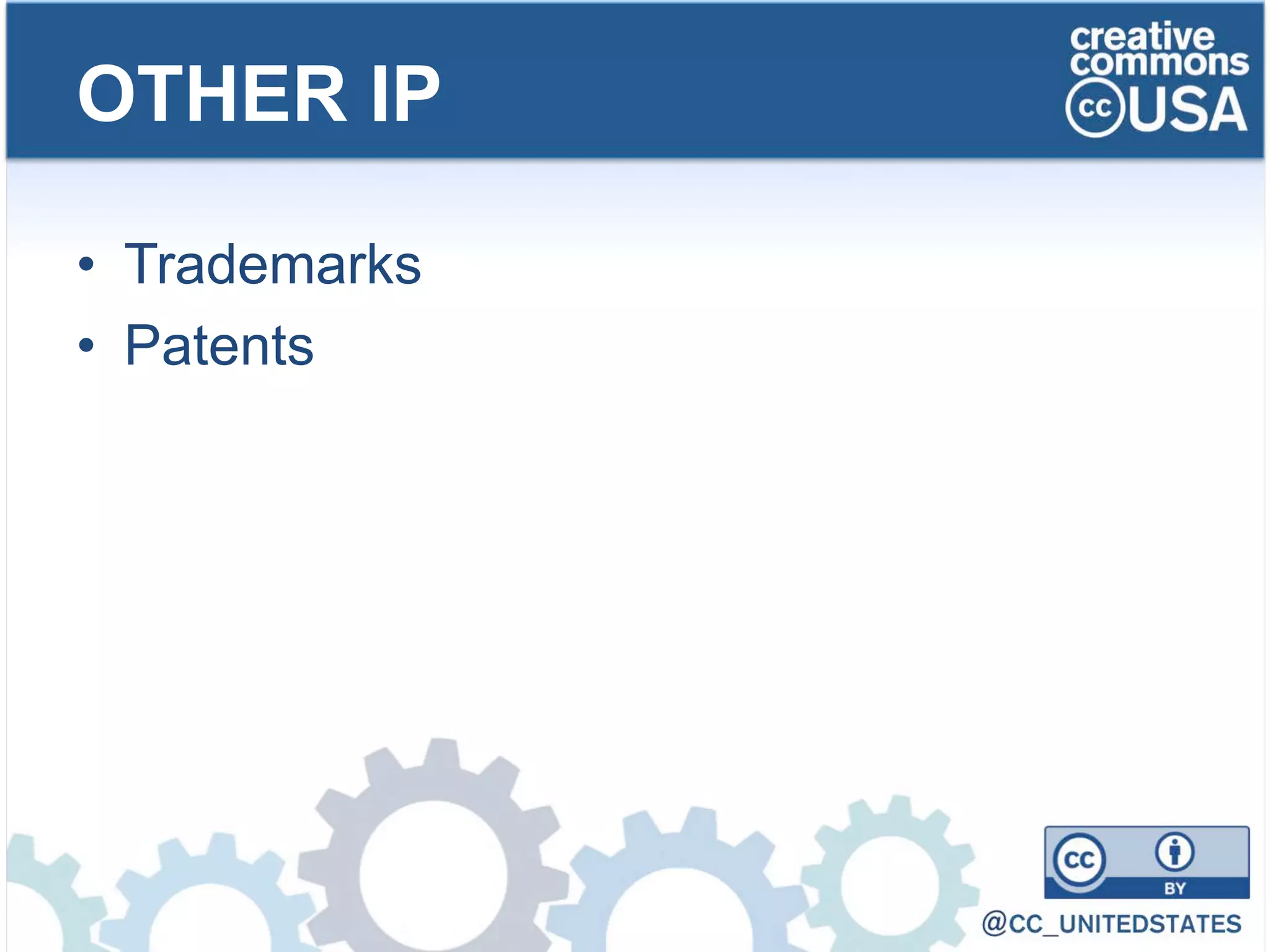 OTHER IP

creative commons
cc USA

• Trademarks
• Patents

cc BY

@CC_UNITEDSTATES